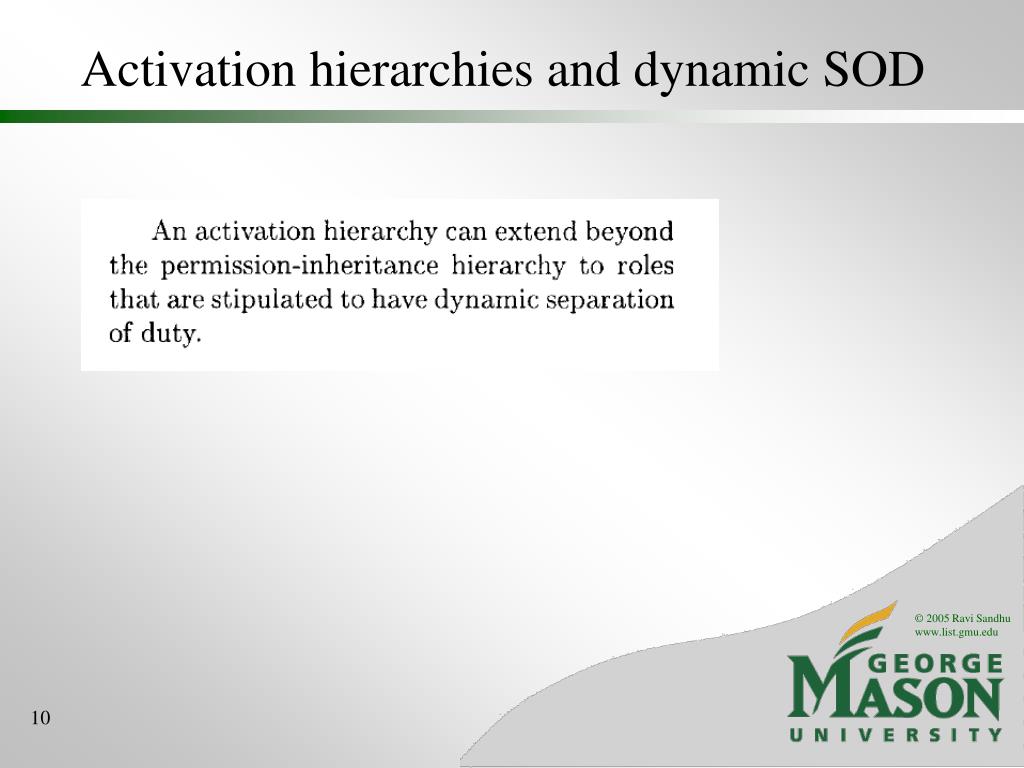 Activation hierarchies and dynamic SOD

An activation hierarchy can extend beyond the permission-inheritance hierarchy to roles that are stipulated to have dynamic separation of duty.

© 2005 Ravi Sandhu
www.list.gmu.edu

GEORGE MASON UNIVERSITY

10